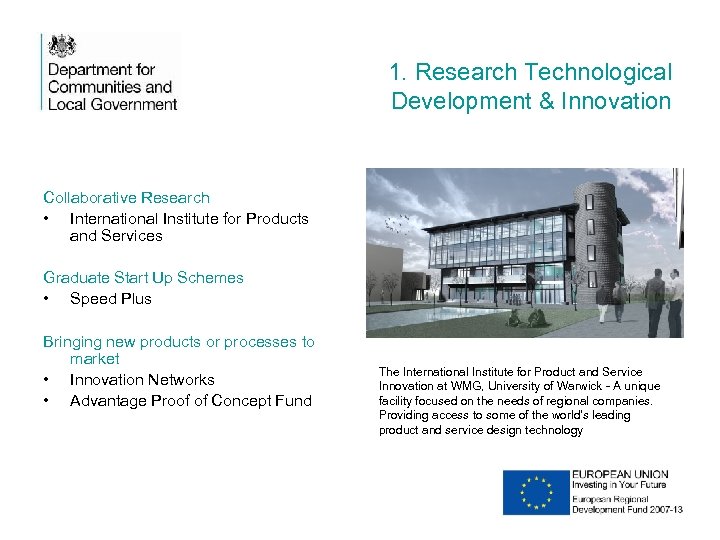 Department for Communities and Local Government

1. Research Technological Development & Innovation

Collaborative Research
• International Institute for Products and Services

Graduate Start Up Schemes
• Speed Plus

Bringing new products or processes to market
• Innovation Networks
• Advantage Proof of Concept Fund

The International Institute for Product and Service Innovation at WMG, University of Warwick - A unique facility focused on the needs of regional companies. Providing access to some of the world's leading product and service design technology

EUROPEAN UNION
Investing in Your Future
European Regional Development Fund 2007-13